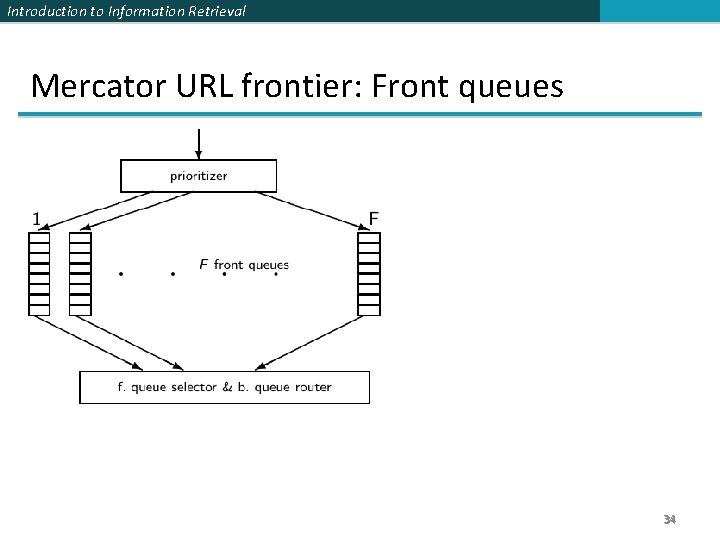 Introduction to Information Retrieval

Mercator URL frontier: Front queues

prioritizer

1

F

$F$ front queues

f. queue selector & b. queue router

34